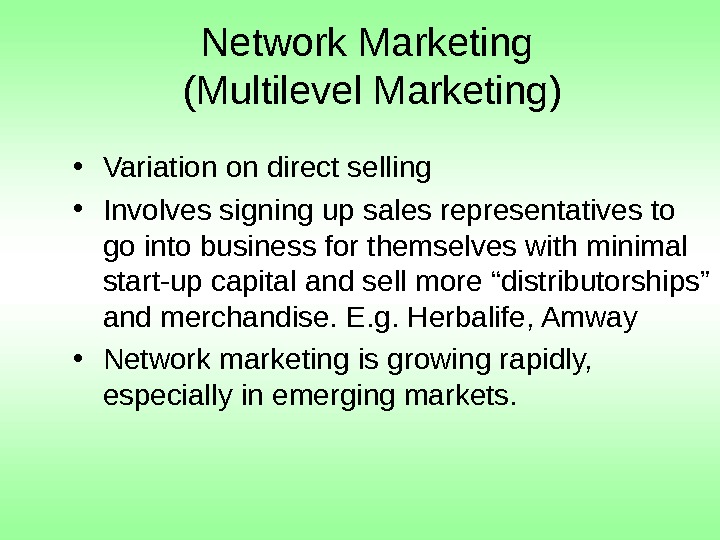 Network Marketing
(Multilevel Marketing)

• Variation on direct selling
• Involves signing up sales representatives to go into business for themselves with minimal start-up capital and sell more “distributorships” and merchandise. E.g. Herbalife, Amway
• Network marketing is growing rapidly, especially in emerging markets.